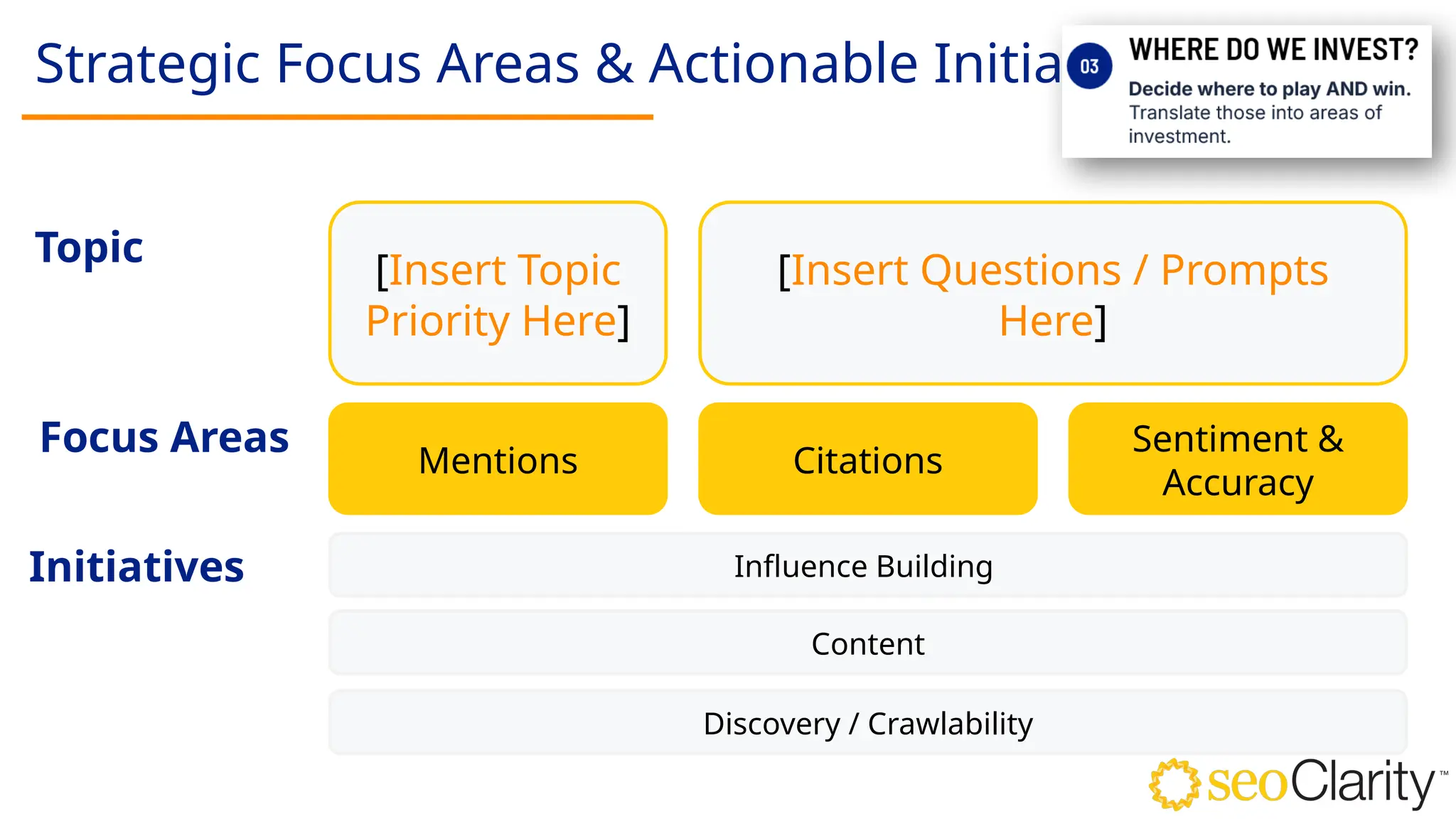 Strategic Focus Areas & Actionable Initia

03 WHERE DO WE INVEST?

Decide where to play AND win. Translate those into areas of investment.

Topic

[Insert Topic Priority Here]

[Insert Questions / Prompts Here]

Focus Areas

Mentions

Citations

Sentiment & Accuracy

Initiatives

Influence Building

Content

Discovery / Crawlability

seoClarity™